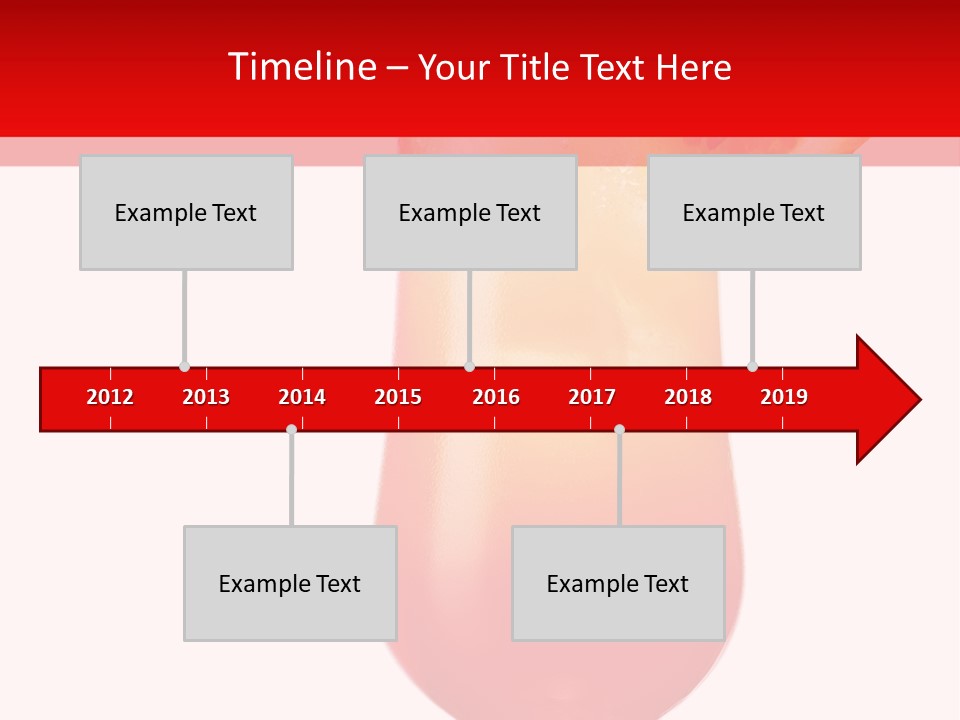 Timeline – Your Title Text Here

Example Text

Example Text

Example Text

2012 2013 2014 2015 2016 2017 2018 2019

Example Text

Example Text